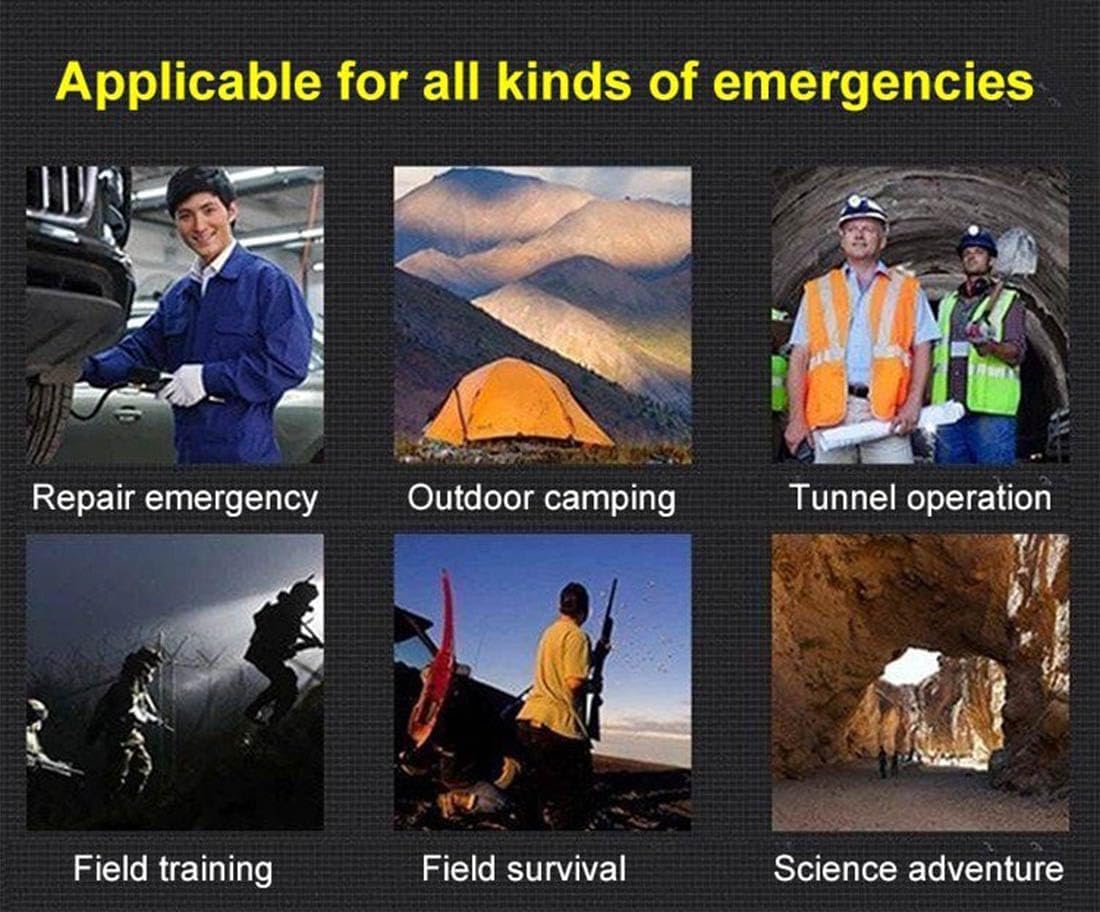 Applicable for all kinds of emergencies

Repair emergency

Outdoor camping

Tunnel operation

Field training

Field survival

Science adventure